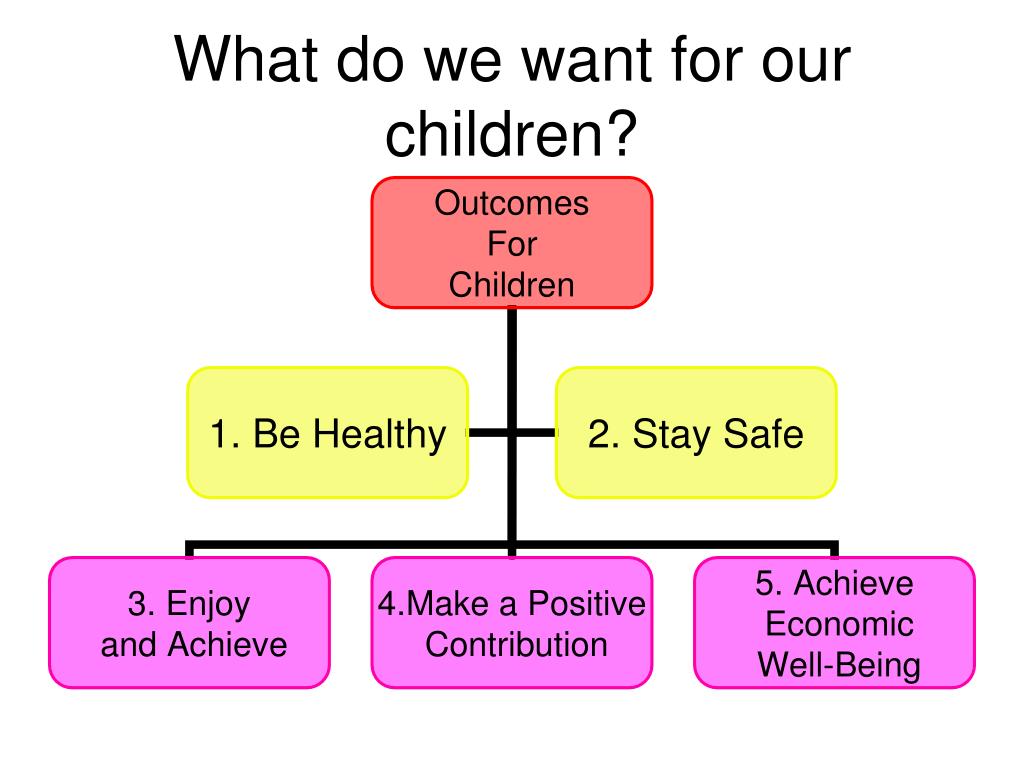 What do we want for our children?

Outcomes
For
Children

1. Be Healthy

2. Stay Safe

3. Enjoy
and Achieve

4.Make a Positive
Contribution

5. Achieve
Economic
Well-Being